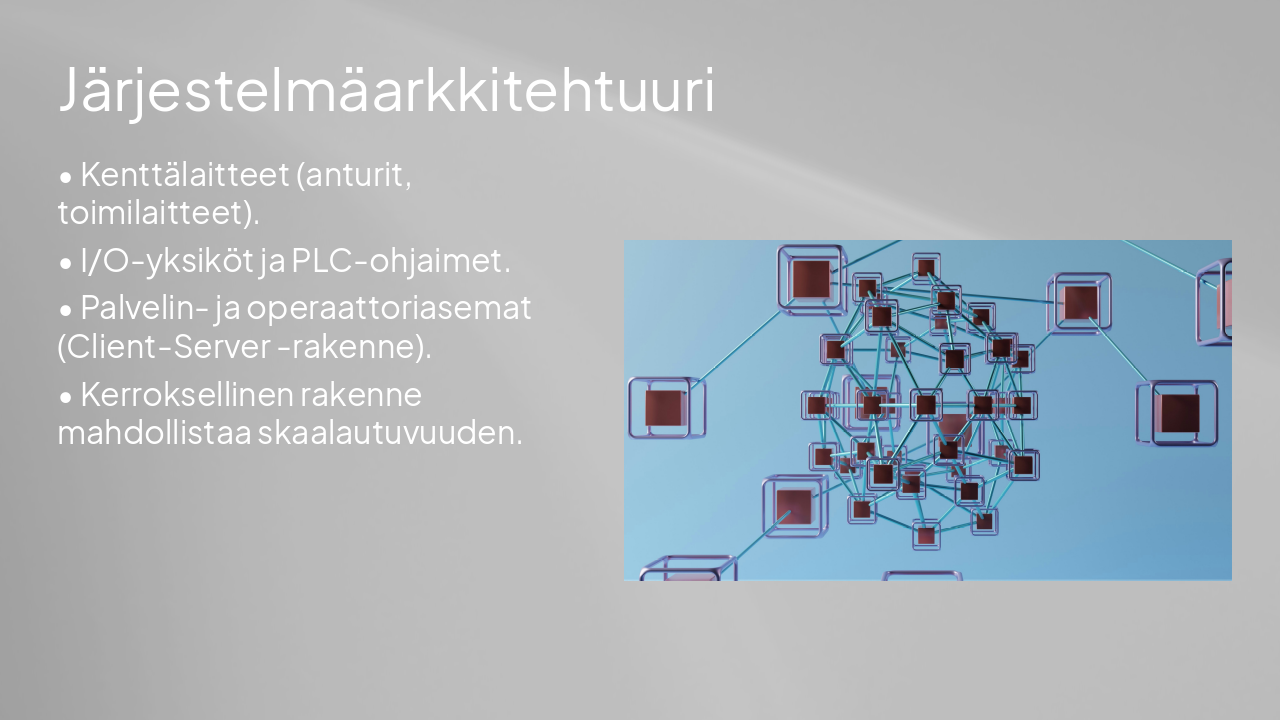 Järjestelmäarkkitehtuuri

• Kenttälaitteet (anturit, toimilaitteet).

• I/O-yksiköt ja PLC-ohjaimet.

• Palvelin- ja operaattoriasemat (Client-Server -rakenne).

• Kerroksellinen rakenne mahdollistaa skaalautuvuuden.